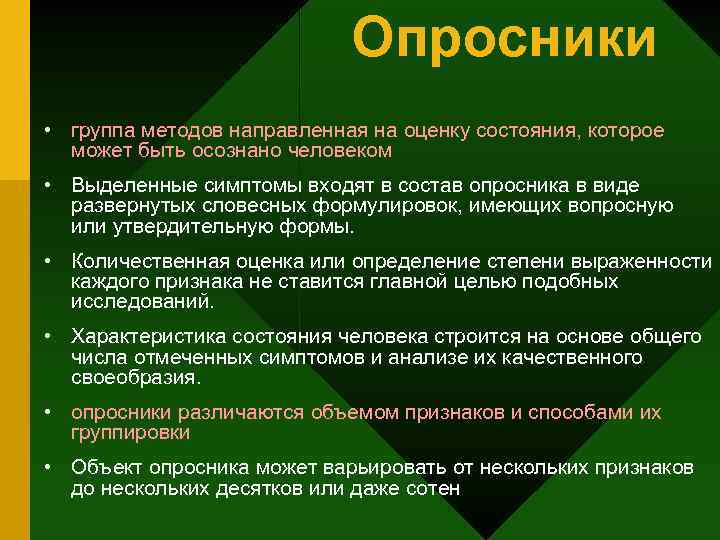 Опросники

• группа методов направленная на оценку состояния, которое может быть осознано человеком

• Выделенные симптомы входят в состав опросника в виде развернутых словесных формулировок, имеющих вопросную или утвердительную формы.

• Количественная оценка или определение степени выраженности каждого признака не ставится главной целью подобных исследований.

• Характеристика состояния человека строится на основе общего числа отмеченных симптомов и анализе их качественного своеобразия.

• опросники различаются объемом признаков и способами их группировки

• Объект опросника может варьировать от нескольких признаков до нескольких десятков или даже сотен